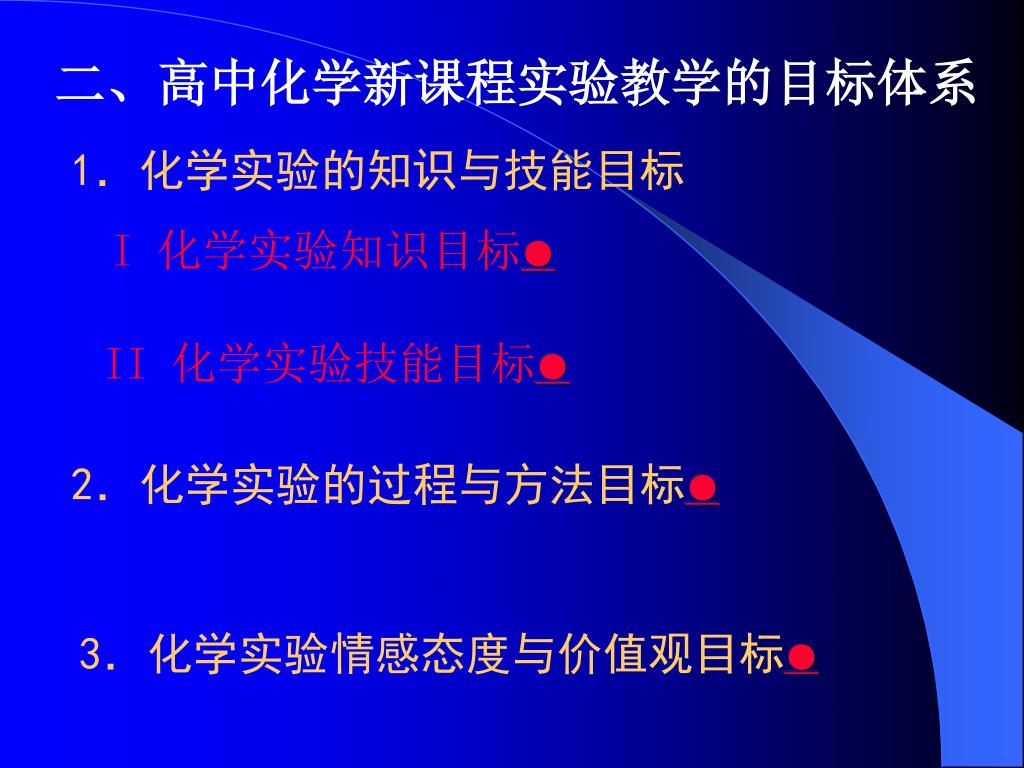 二、高中化学新课程实验教学的目标体系

1．化学实验的知识与技能目标

Ⅰ 化学实验知识目标●

Ⅱ 化学实验技能目标●

2．化学实验的过程与方法目标●

3．化学实验情感态度与价值观目标●